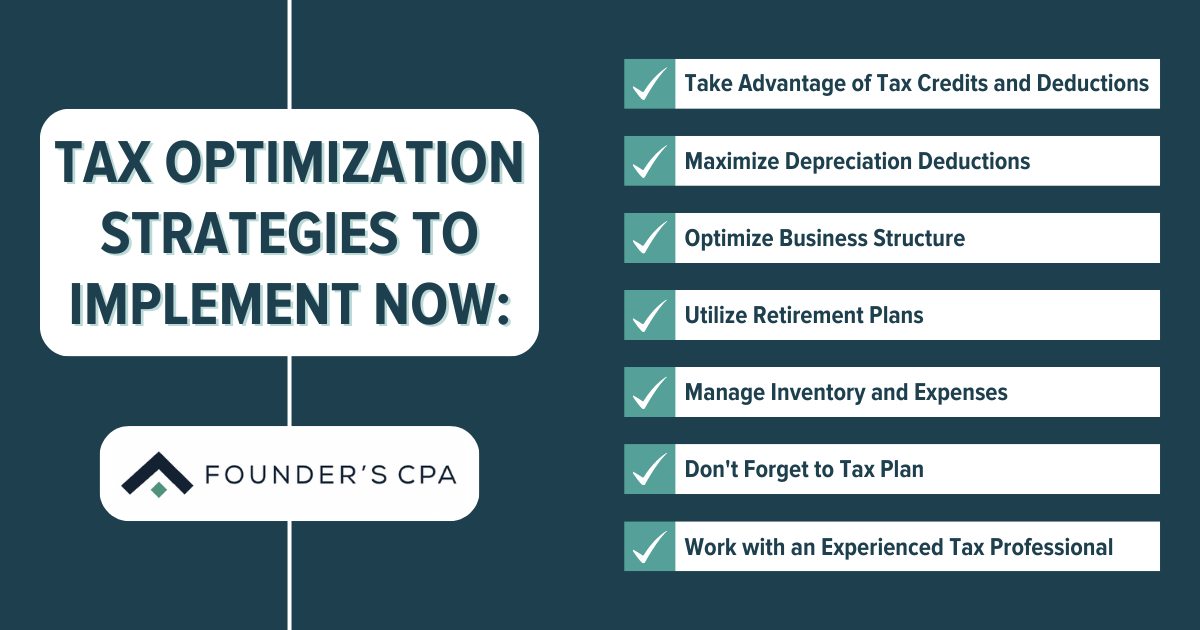 TAX OPTIMIZATION STRATEGIES TO IMPLEMENT NOW:

FOUNDER'S CPA

Take Advantage of Tax Credits and Deductions

Maximize Depreciation Deductions

Optimize Business Structure

Utilize Retirement Plans

Manage Inventory and Expenses

Don't Forget to Tax Plan

Work with an Experienced Tax Professional